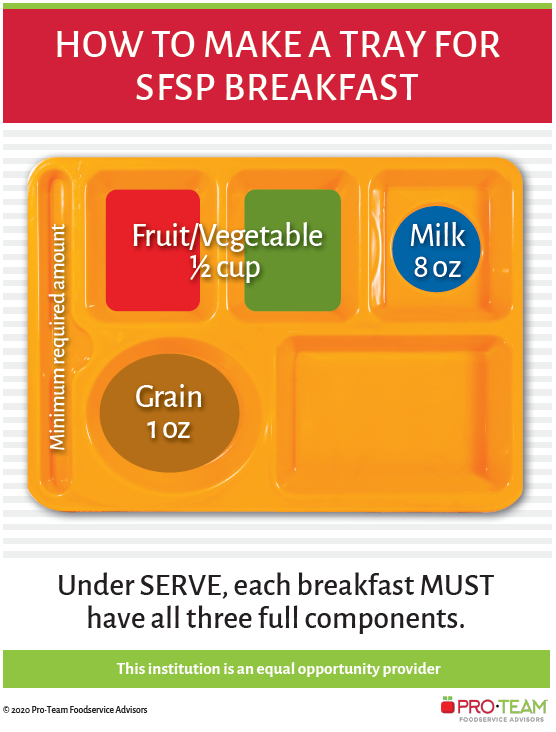 HOW TO MAKE A TRAY FOR SFSP BREAKFAST

Minimum required amount

Fruit/Vegetable
½ cup

Milk
8 oz

Grain
1 oz

Under SERVE, each breakfast MUST have all three full components.

This institution is an equal opportunity provider

© 2020 Pro-Team Foodservice Advisors

PRO·TEAM
FOODSERVICE ADVISORS